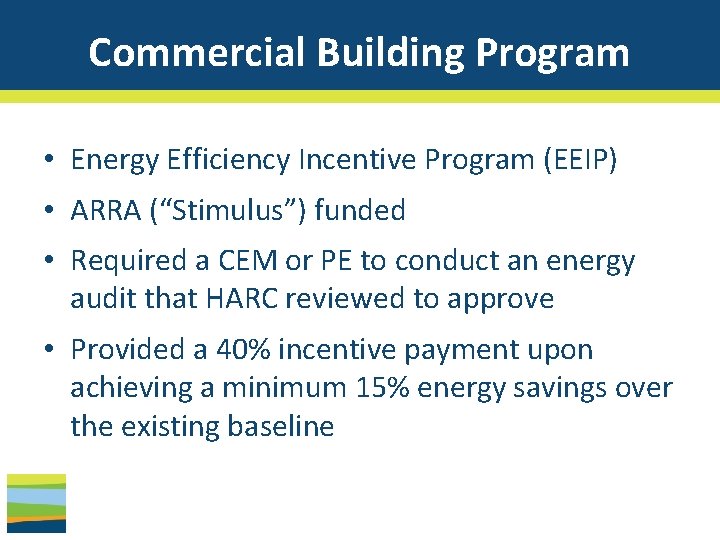 Commercial Building Program

• Energy Efficiency Incentive Program (EEIP)

• ARRA (“Stimulus”) funded

• Required a CEM or PE to conduct an energy audit that HARC reviewed to approve

• Provided a 40% incentive payment upon achieving a minimum 15% energy savings over the existing baseline